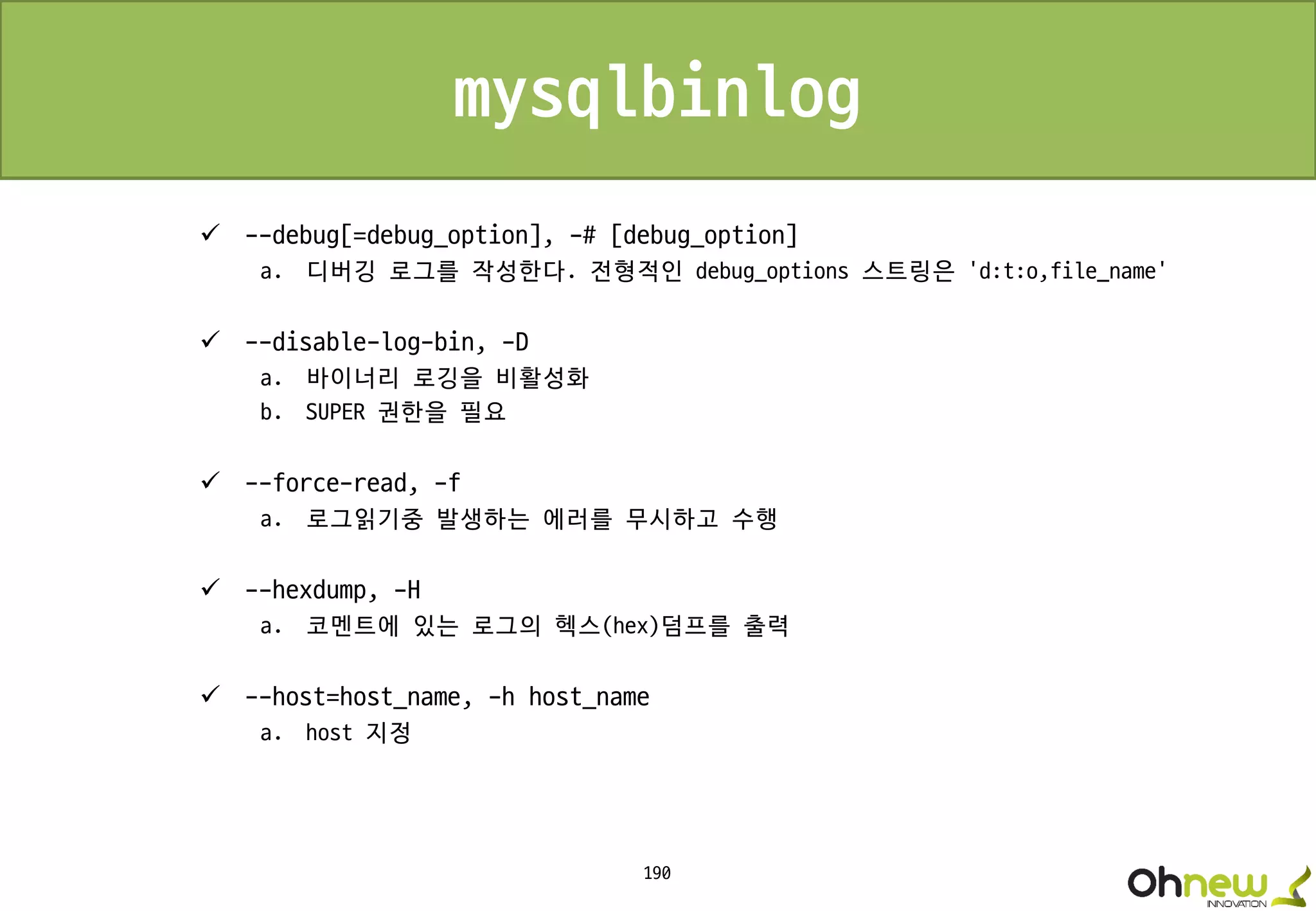 mysqlbinlog

✓ --debug[=debug_option], -# [debug_option]
a. 디버깅 로그를 작성한다. 전형적인 debug_options 스트링은 'd:t:o,file_name'

✓ --disable-log-bin, -D
a. 바이너리 로깅을 비활성화
b. SUPER 권한을 필요

✓ --force-read, -f
a. 로그읽기중 발생하는 에러를 무시하고 수행

✓ --hexdump, -H
a. 코멘트에 있는 로그의 헥스(hex)덤프를 출력

✓ --host=host_name, -h host_name
a. host 지정

190

Ohnew
INNOVATION